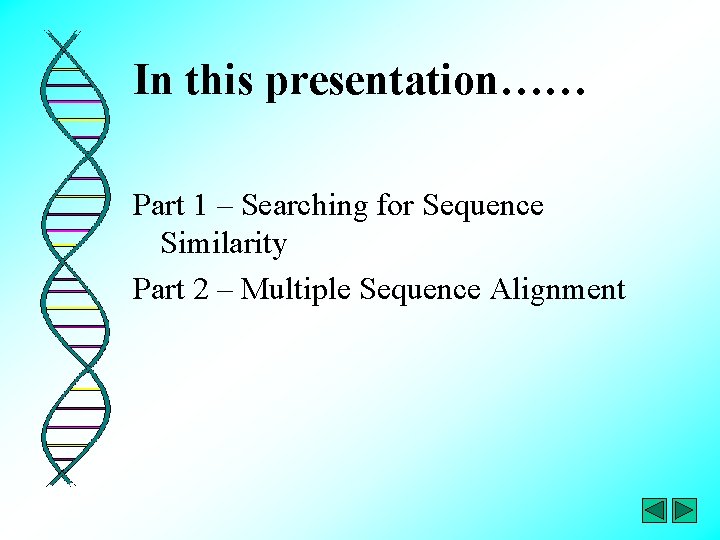 In this presentation……

Part 1 – Searching for Sequence Similarity

Part 2 – Multiple Sequence Alignment